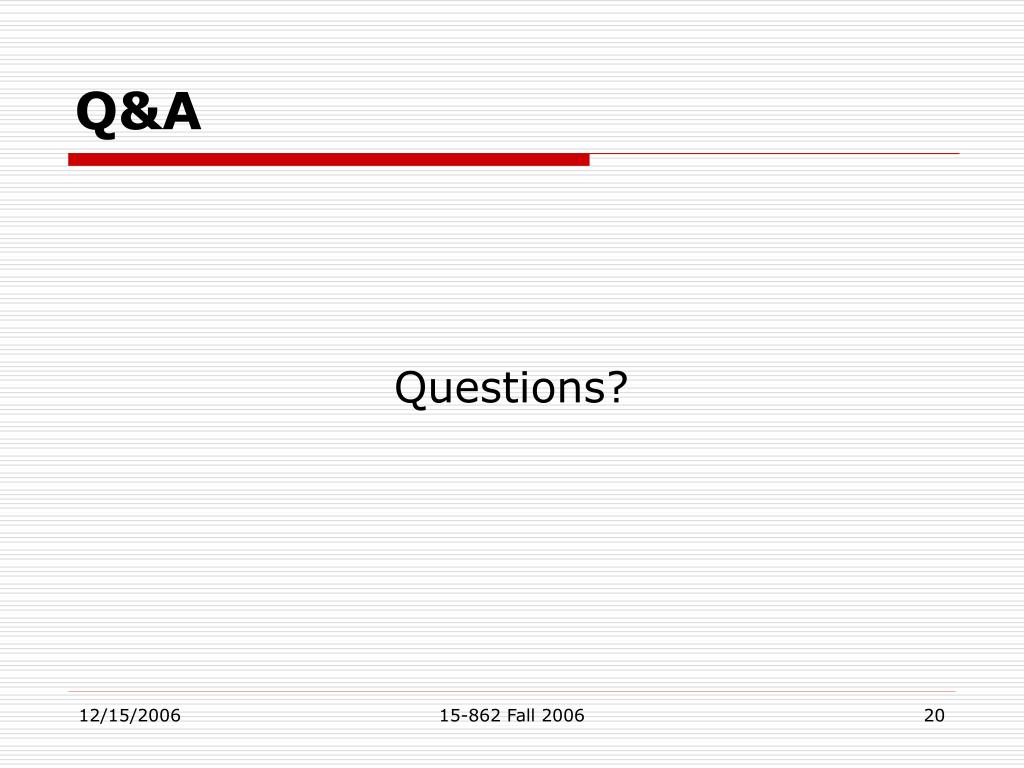 Q&A

Questions?

12/15/2006

15-862 Fall 2006

20